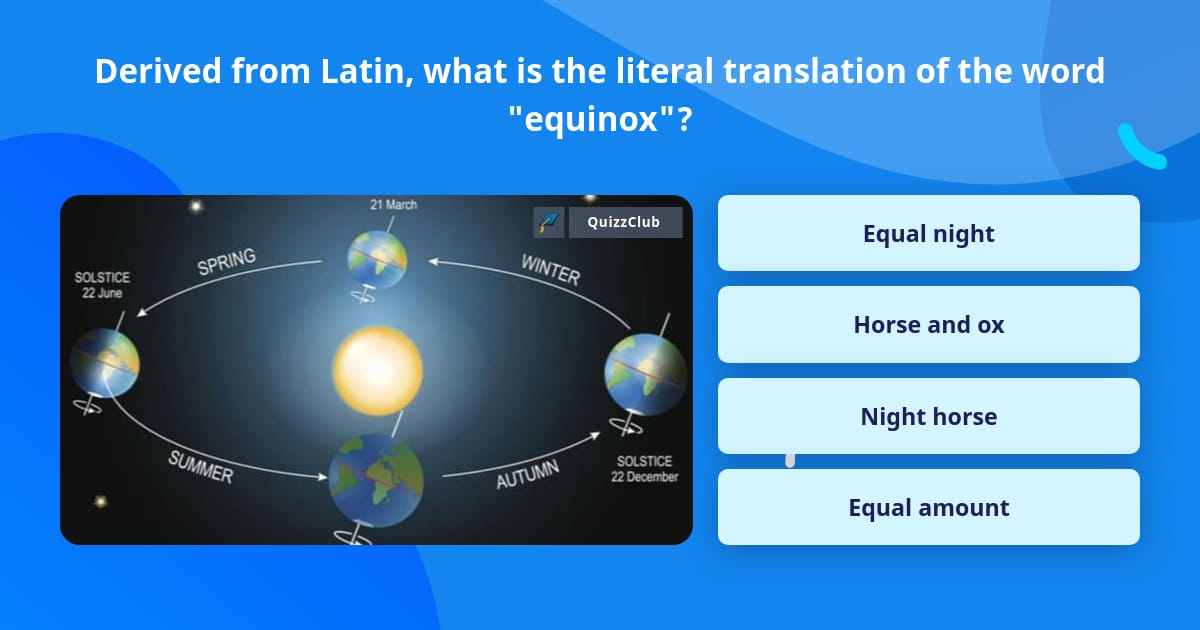 Derived from Latin, what is the literal translation of the word "equinox"?

21 March
QuizzClub
SPRING
WINTER
SOLSTICE
22 June
SUMMER
AUTUMN
SOLSTICE
22 December

Equal night

Horse and ox

Night horse

Equal amount